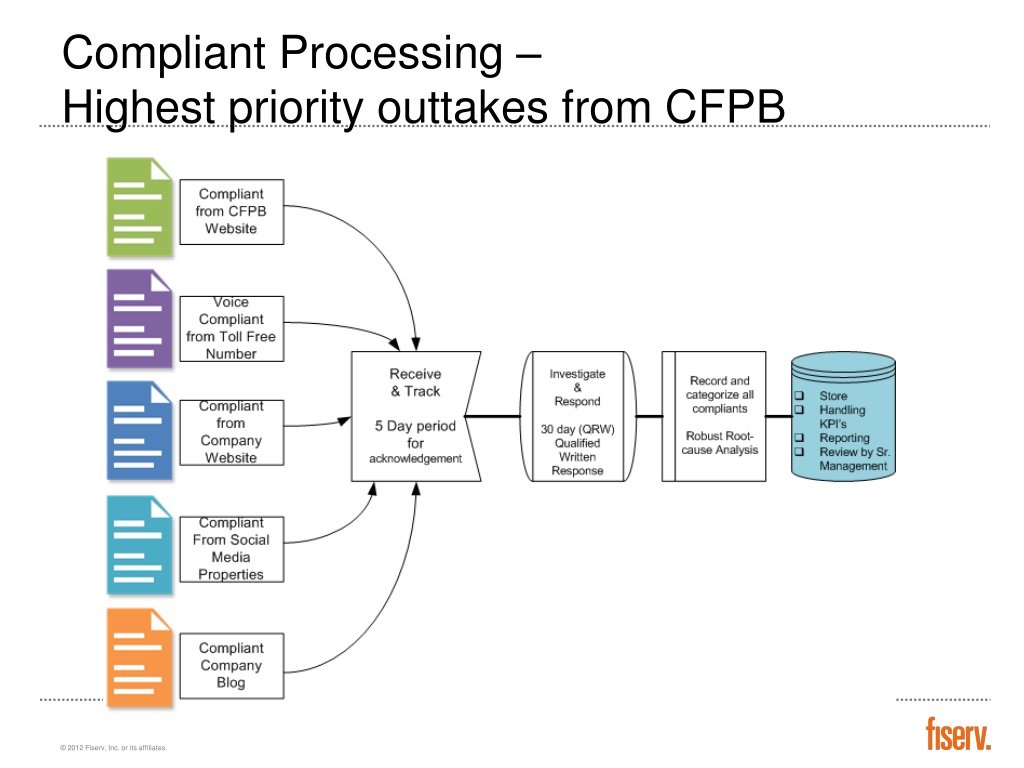 Compliant Processing –
Highest priority outtakes from CFPB

Compliant from CFPB Website

Voice Compliant from Toll Free Number

Compliant from Company Website

Compliant From Social Media Properties

Compliant Company Blog

Receive & Track

5 Day period for acknowledgement

Investigate & Respond

30 day (QRW) Qualified Written Response

Record and categorize all compliants

Robust Root-cause Analysis

❑ Store
❑ Handling KPI's
❑ Reporting
❑ Review by Sr. Management

© 2012 Fiserv, Inc. or its affiliates.

fiserv.